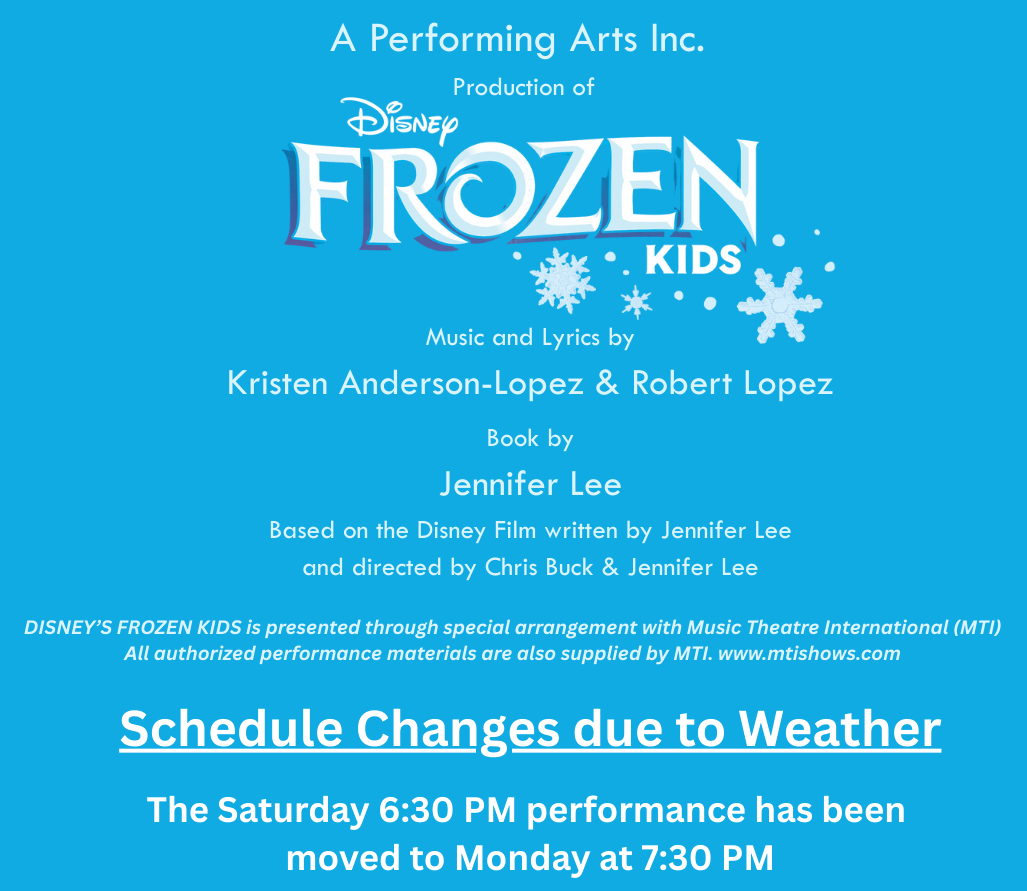 A Performing Arts Inc.

Production of

Disney

FROZEN

KIDS

Music and Lyrics by

Kristen Anderson-Lopez & Robert Lopez

Book by

Jennifer Lee

Based on the Disney Film written by Jennifer Lee and directed by Chris Buck & Jennifer Lee

DISNEY'S FROZEN KIDS is presented through special arrangement with Music Theatre International (MTI) All authorized performance materials are also supplied by MTI. www.mtishows.com

Schedule Changes due to Weather

The Saturday 6:30 PM performance has been moved to Monday at 7:30 PM